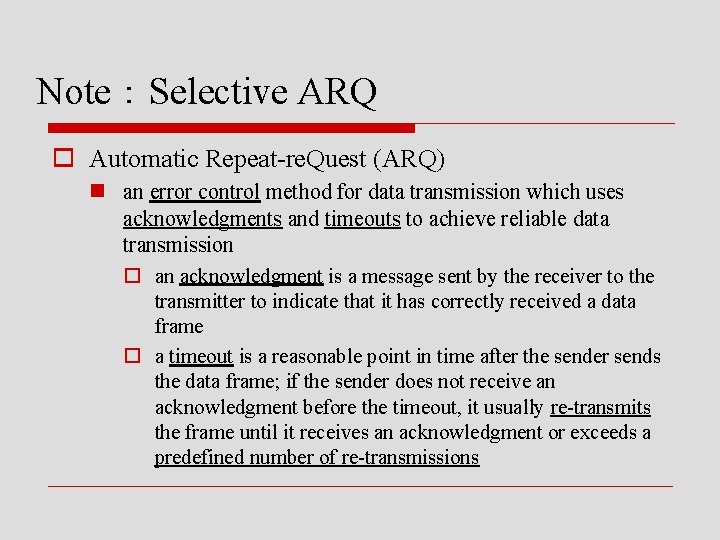 Note : Selective ARQ

Automatic Repeat-reQuest (ARQ)

an error control method for data transmission which uses acknowledgments and timeouts to achieve reliable data transmission

an acknowledgment is a message sent by the receiver to the transmitter to indicate that it has correctly received a data frame

a timeout is a reasonable point in time after the sender sends the data frame; if the sender does not receive an acknowledgment before the timeout, it usually re-transmits the frame until it receives an acknowledgment or exceeds a predefined number of re-transmissions